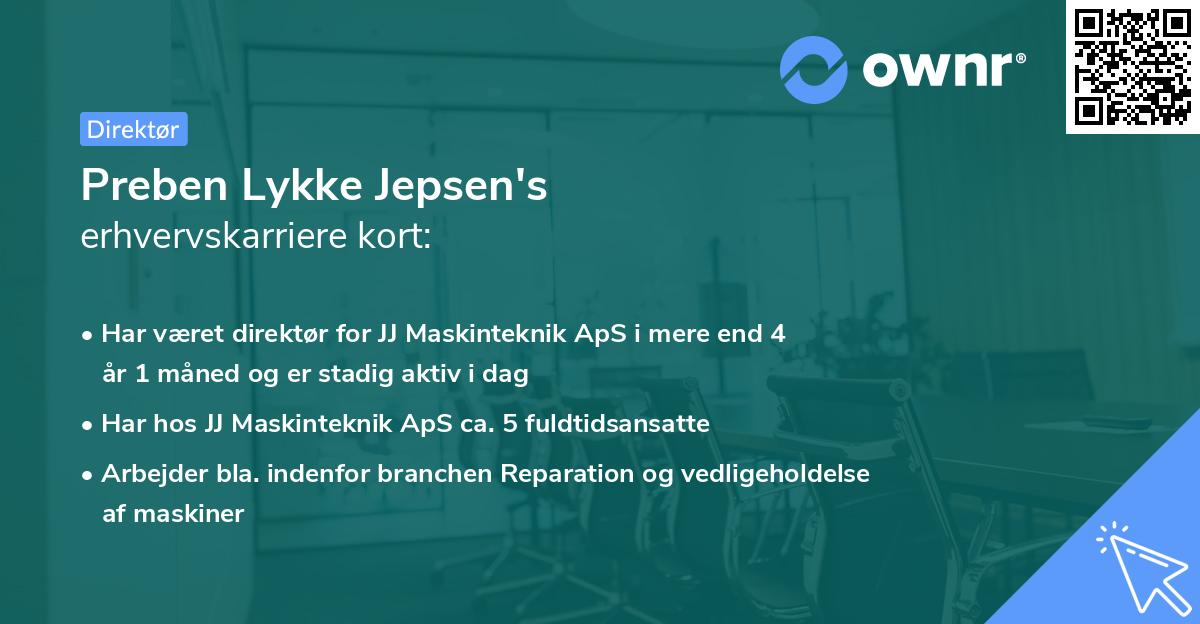 ownr®

Direktør

Preben Lykke Jepsen's
erhvervskarriere kort:

• Har været direktør for JJ Maskinteknik ApS i mere end 4 år 1 måned og er stadig aktiv i dag

• Har hos JJ Maskinteknik ApS ca. 5 fuldtidsansatte

• Arbejder bla. indenfor branchen Reparation og vedligeholdelse af maskiner